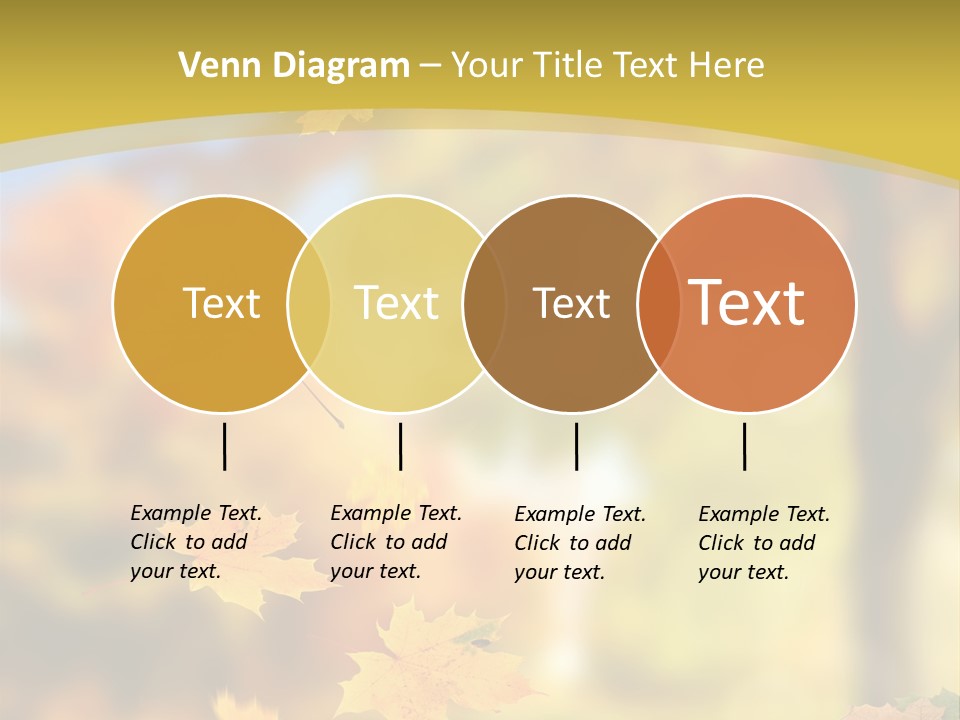 Venn Diagram – Your Title Text Here

Text

Text

Text

Text

Example Text. Click to add your text.

Example Text. Click to add your text.

Example Text. Click to add your text.

Example Text. Click to add your text.